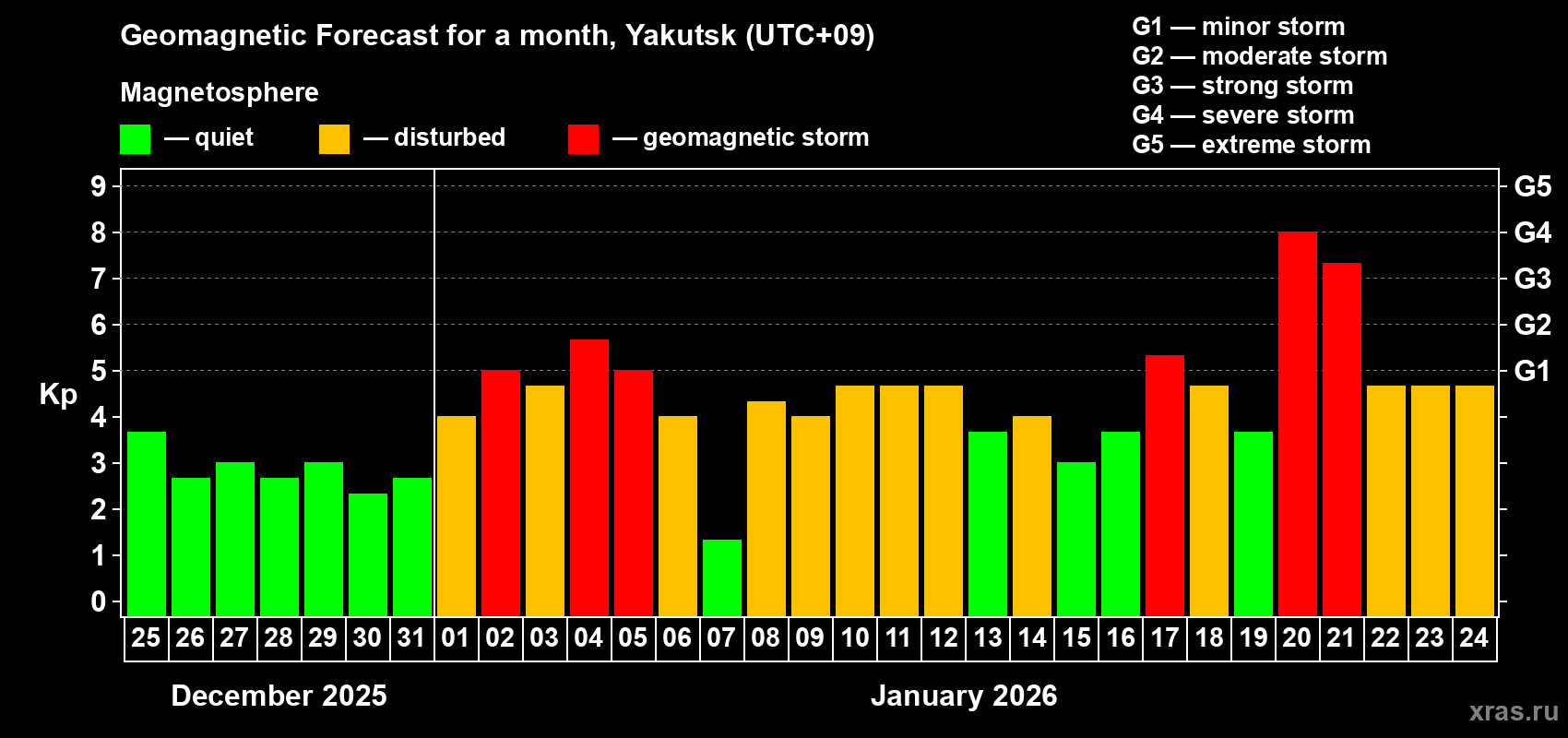 Geomagnetic Forecast for a month, Yakutsk (UTC+09)

Magnetosphere

— quiet — disturbed — geomagnetic storm

G1 — minor storm
G2 — moderate storm
G3 — strong storm
G4 — severe storm
G5 — extreme storm

Kp

9
8
7
6
5
4
3
2
1
0

G5
G4
G3
G2
G1

25 26 27 28 29 30 31 01 02 03 04 05 06 07 08 09 10 11 12 13 14 15 16 17 18 19 20 21 22 23 24

December 2025

January 2026

xras.ru